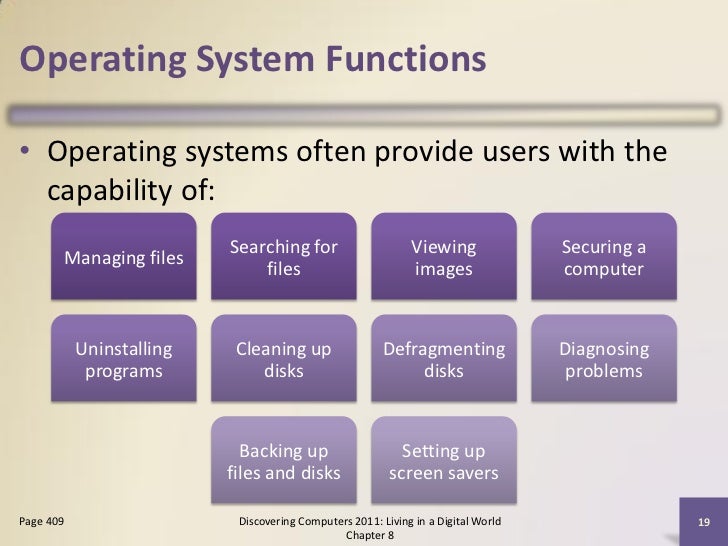 Operating System Functions

• Operating systems often provide users with the capability of:

Managing files

Searching for files

Viewing images

Securing a computer

Uninstalling programs

Cleaning up disks

Defragmenting disks

Diagnosing problems

Backing up files and disks

Setting up screen savers

Page 409

Discovering Computers 2011: Living in a Digital World Chapter 8

19